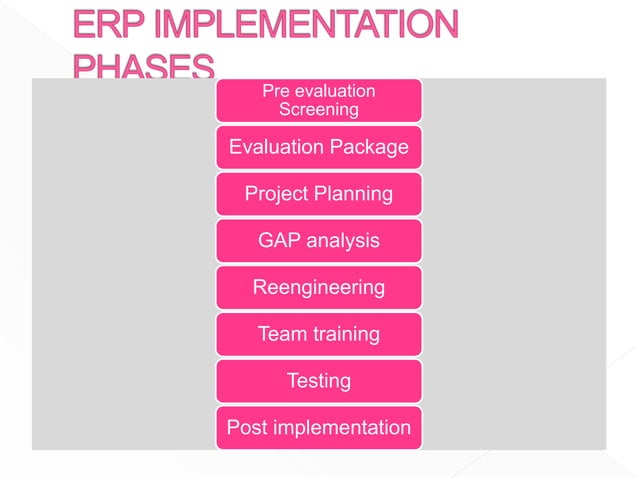 ERP IMPLEMENTATION PHASES

Pre evaluation Screening

Evaluation Package

Project Planning

GAP analysis

Reengineering

Team training

Testing

Post implementation